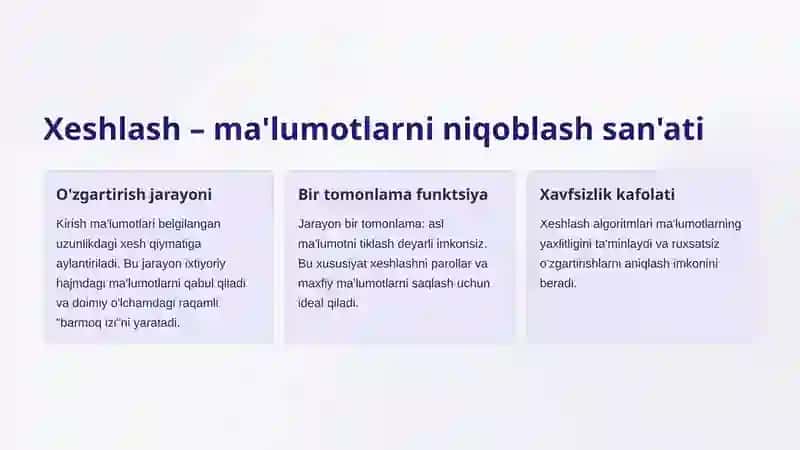 Xeshlash – ma'lumotlarni niqoblash san'ati

O'zgartirish jarayoni

Kirish ma'lumotlari belgilangan uzunlikdagi xesh qiymatiga aylantiriladi. Bu jarayon ixtiyoriy hajmdagi ma'lumotlarni qabul qiladi va doimiy o'lchamdagi raqamli "barmoq izi"ni yaratadi.

Bir tomonlama funktsiya

Jarayon bir tomonlama: asl ma'lumotni tiklash deyarli imkonsiz. Bu xususiyat xeshlashni parollar va maxfiy ma'lumotlarni saqlash uchun ideal qiladi.

Xavfsizlik kafolati

Xeshlash algoritmlari ma'lumotlarning yaxlitligini ta'minlaydi va ruxsatsiz o'zgartirishlarni aniqlash imkonini beradi.